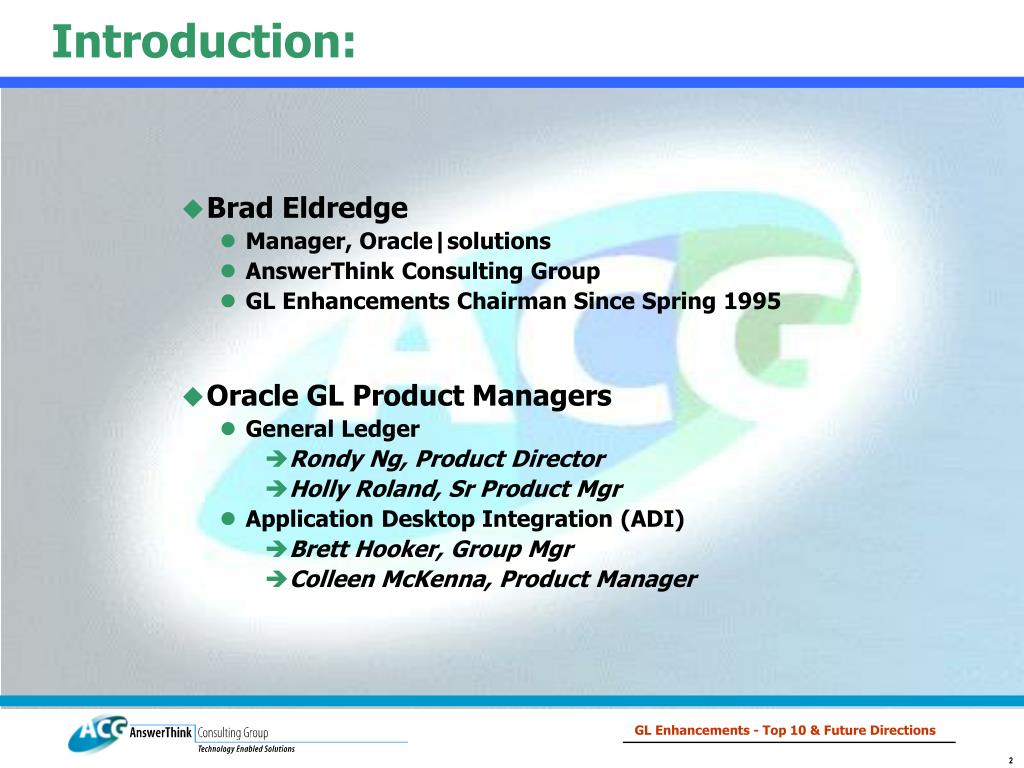 Introduction:

Brad Eldredge
Manager, Oracle|solutions
AnswerThink Consulting Group
GL Enhancements Chairman Since Spring 1995

Oracle GL Product Managers
General Ledger
Rondy Ng, Product Director
Holly Roland, Sr Product Mgr
Application Desktop Integration (ADI)
Brett Hooker, Group Mgr
Colleen McKenna, Product Manager

ACG AnswerThink Consulting Group
Technology Enabled Solutions

GL Enhancements - Top 10 & Future Directions

2